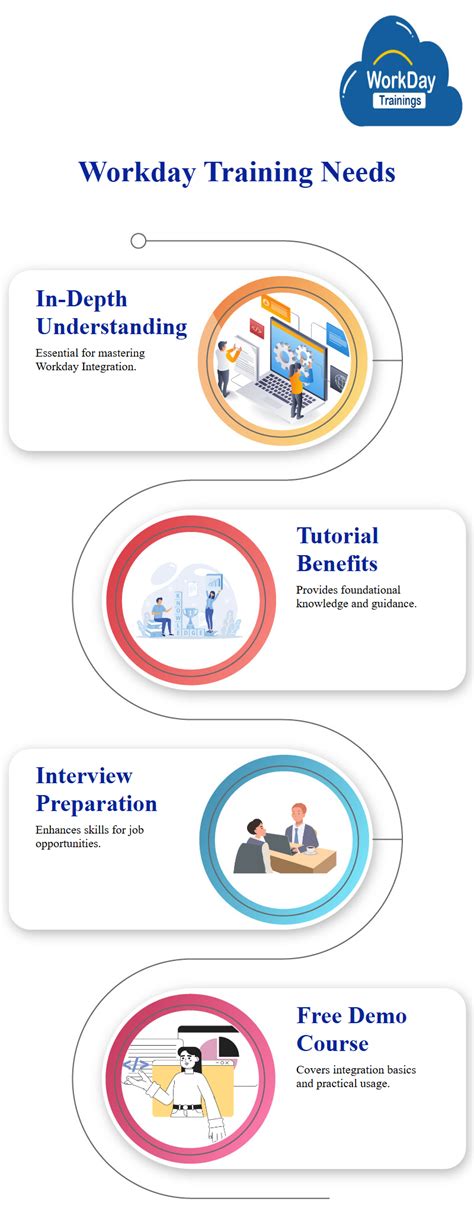 WorkDay Trainings

Workday Training Needs

In-Depth Understanding

Essential for mastering Workday Integration.

Tutorial Benefits

Provides foundational knowledge and guidance.

Interview Preparation

Enhances skills for job opportunities.

Free Demo Course

Covers integration basics and practical usage.